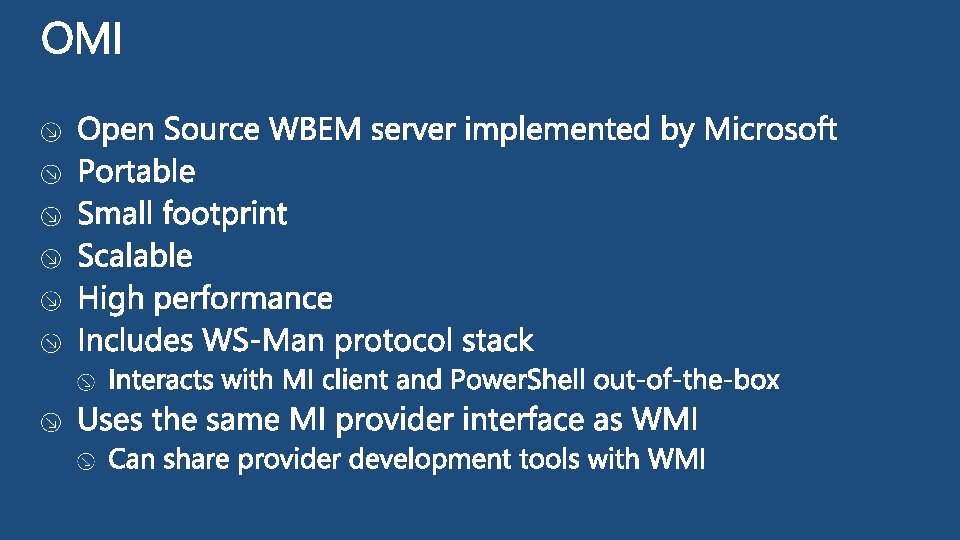 OMI

Open Source WBEM server implemented by Microsoft
Portable
Small footprint
Scalable
High performance
Includes WS-Man protocol stack
Interacts with MI client and PowerShell out-of-the-box
Uses the same MI provider interface as WMI
Can share provider development tools with WMI